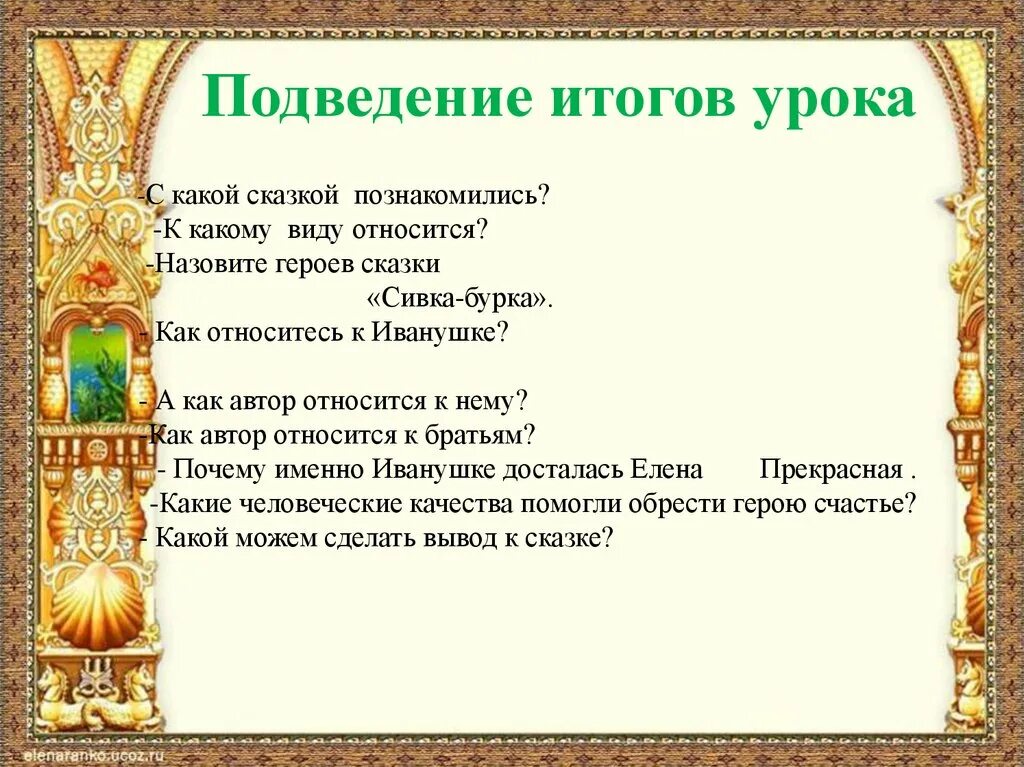 Подведение итогов урока

-С какой сказкой познакомились?
-К какому виду относится?
-Назовите героев сказки «Сивка-бурка».
- Как относитесь к Иванушке?

- А как автор относится к нему?
-Как автор относится к братьям?
- Почему именно Иванушке досталась Елена Прекрасная .
-Какие человеческие качества помогли обрести герою счастье?
- Какой можем сделать вывод к сказке?

elenaranko.ucoz.ru